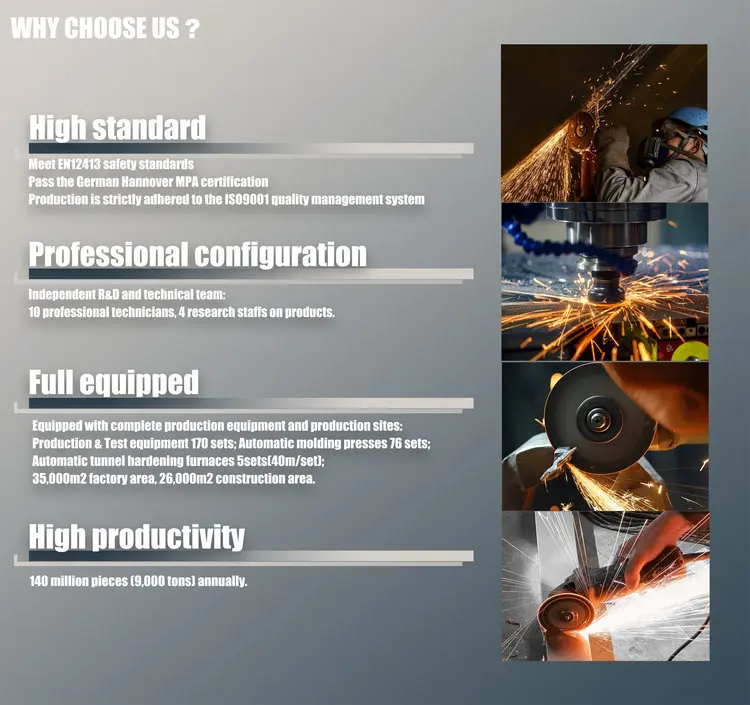 WHY CHOOSE US ?

High standard

Meet EN12413 safety standards
Pass the German Hannover MPA certification
Production is strictly adhered to the ISO9001 quality management system

Professional configuration

Independent R&D and technical team:
10 professional technicians, 4 research staffs on products.

Full equipped

Equipped with complete production equipment and production sites:
Production & Test equipment 170 sets; Automatic molding presses 76 sets;
Automatic tunnel hardening furnaces 5sets(40m/set);
35,000m2 factory area, 26,000m2 construction area.

High productivity

140 million pieces (9,000 tons) annually.